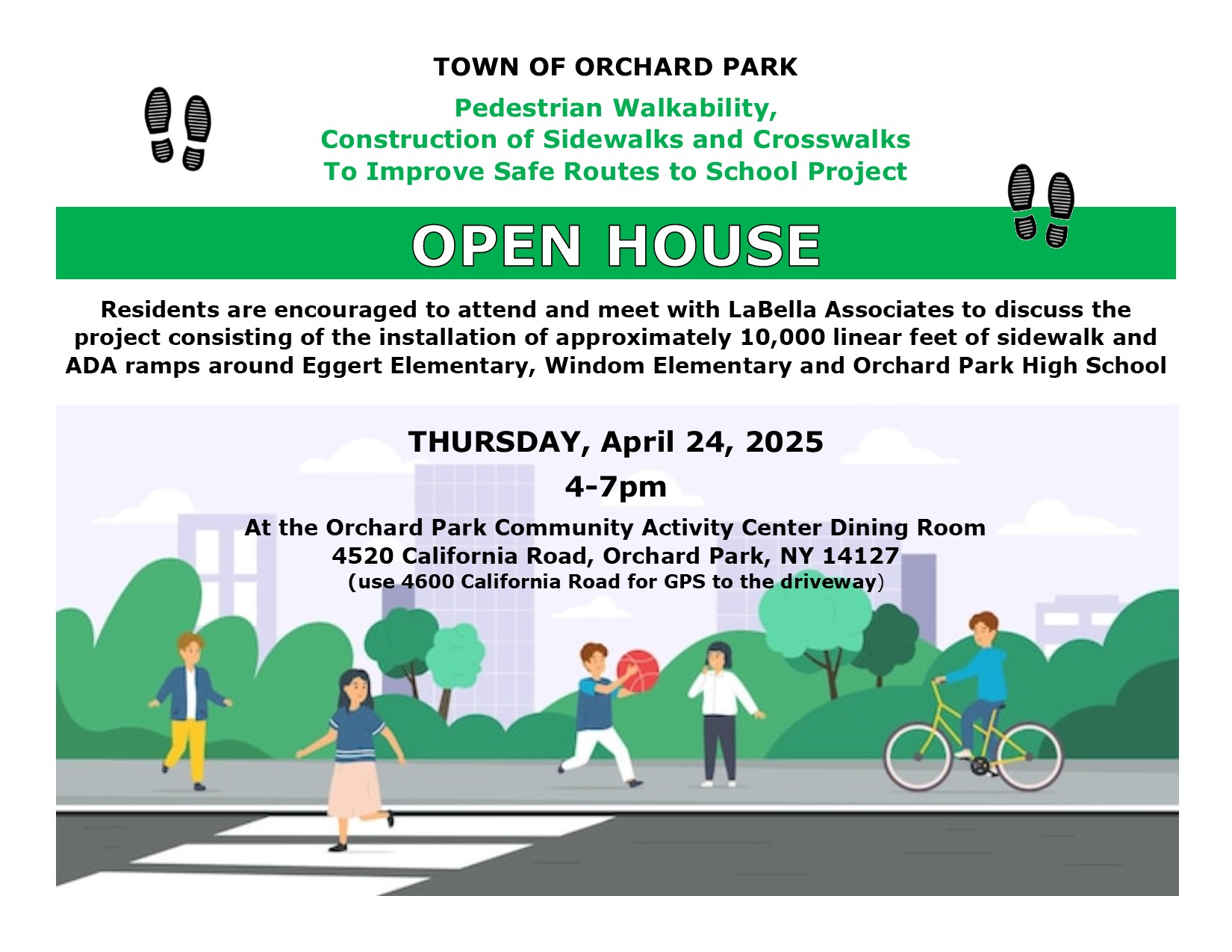 TOWN OF ORCHARD PARK

Pedestrian Walkability,
Construction of Sidewalks and Crosswalks
To Improve Safe Routes to School Project

OPEN HOUSE

Residents are encouraged to attend and meet with LaBella Associates to discuss the project consisting of the installation of approximately 10,000 linear feet of sidewalk and ADA ramps around Eggert Elementary, Windom Elementary and Orchard Park High School

THURSDAY, April 24, 2025

4-7pm

At the Orchard Park Community Activity Center Dining Room
4520 California Road, Orchard Park, NY 14127
(use 4600 California Road for GPS to the driveway)